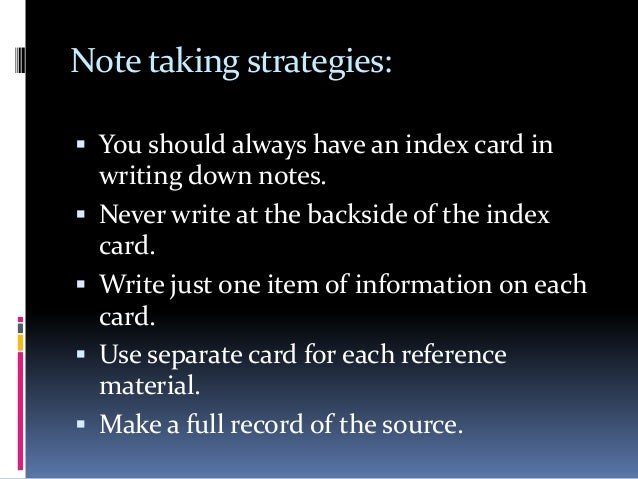 Note taking strategies:

▪ You should always have an index card in writing down notes.

▪ Never write at the backside of the index card.

▪ Write just one item of information on each card.

▪ Use separate card for each reference material.

▪ Make a full record of the source.